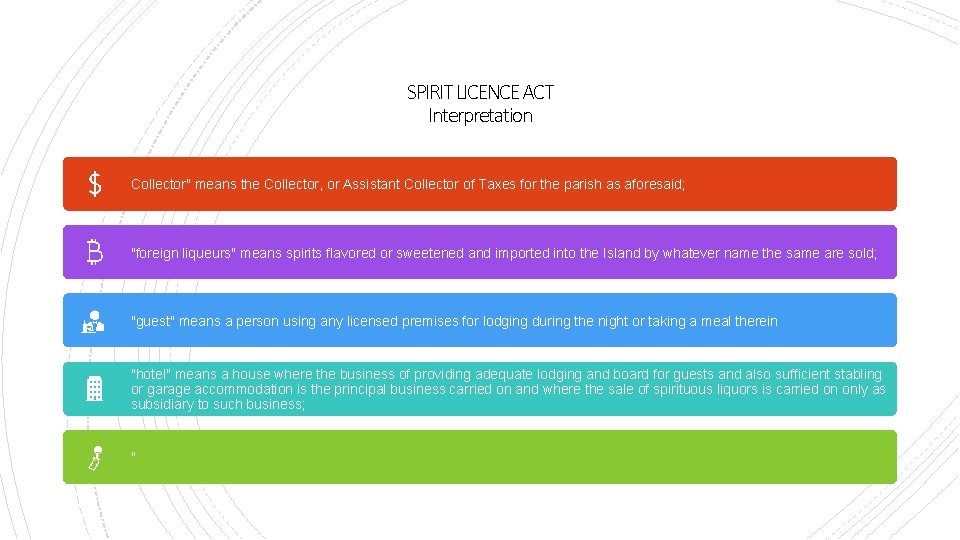 SPIRIT LICENCE ACT
Interpretation

$ Collector" means the Collector, or Assistant Collector of Taxes for the parish as aforesaid;

"foreign liqueurs" means spirits flavored or sweetened and imported into the Island by whatever name the same are sold;

"guest" means a person using any licensed premises for lodging during the night or taking a meal therein

"hotel" means a house where the business of providing adequate lodging and board for guests and also sufficient stabling or garage accommodation is the principal business carried on and where the sale of spirituous liquors is carried on only as subsidiary to such business;

"